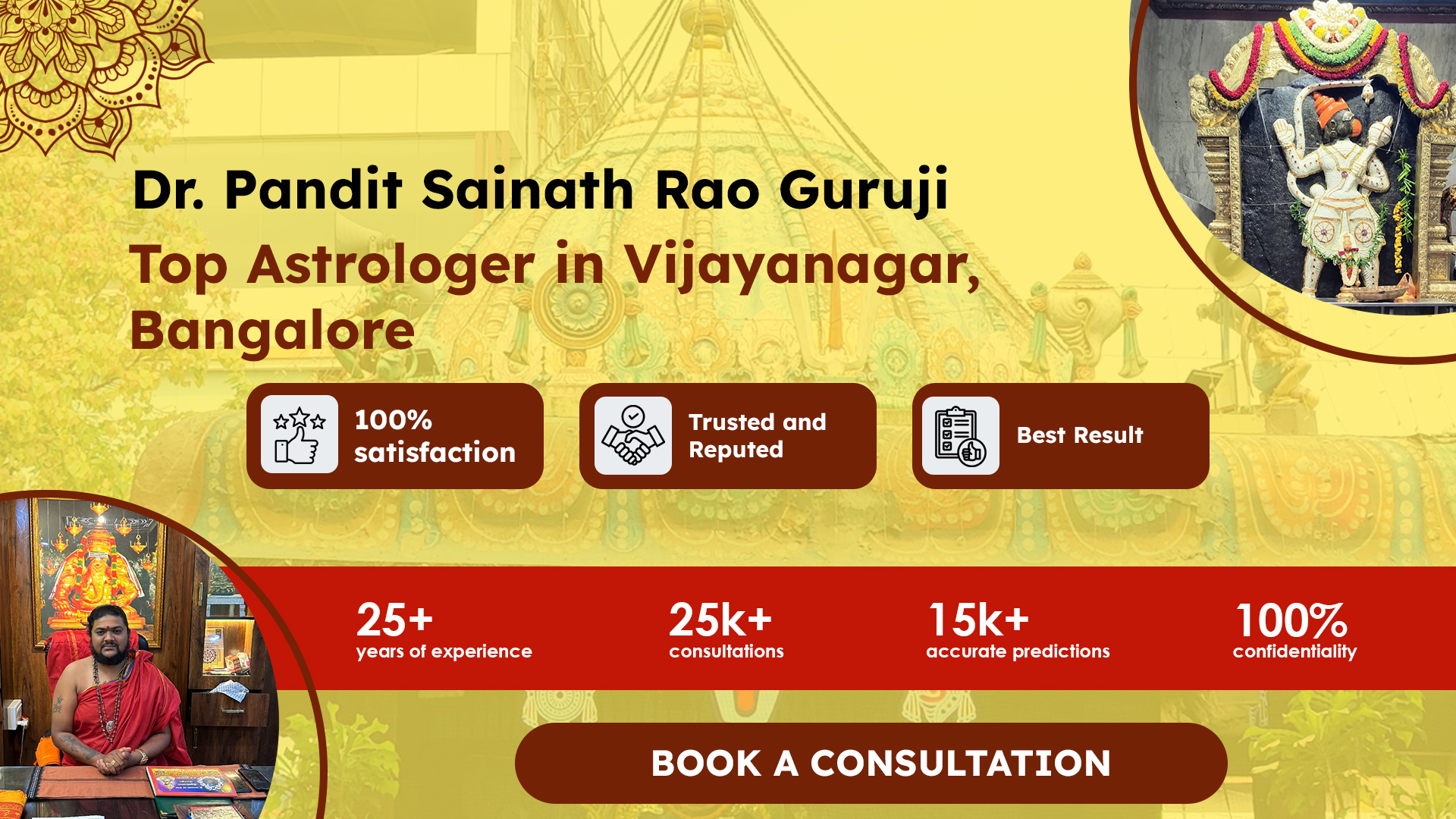 Dr. Pandit Sainath Rao Guruji

Top Astrologer in Vijayanagar, Bangalore

100% satisfaction

Trusted and Reputed

Best Result

25+
years of experience

25k+
consultations

15k+
accurate predictions

100%
confidentiality

BOOK A CONSULTATION